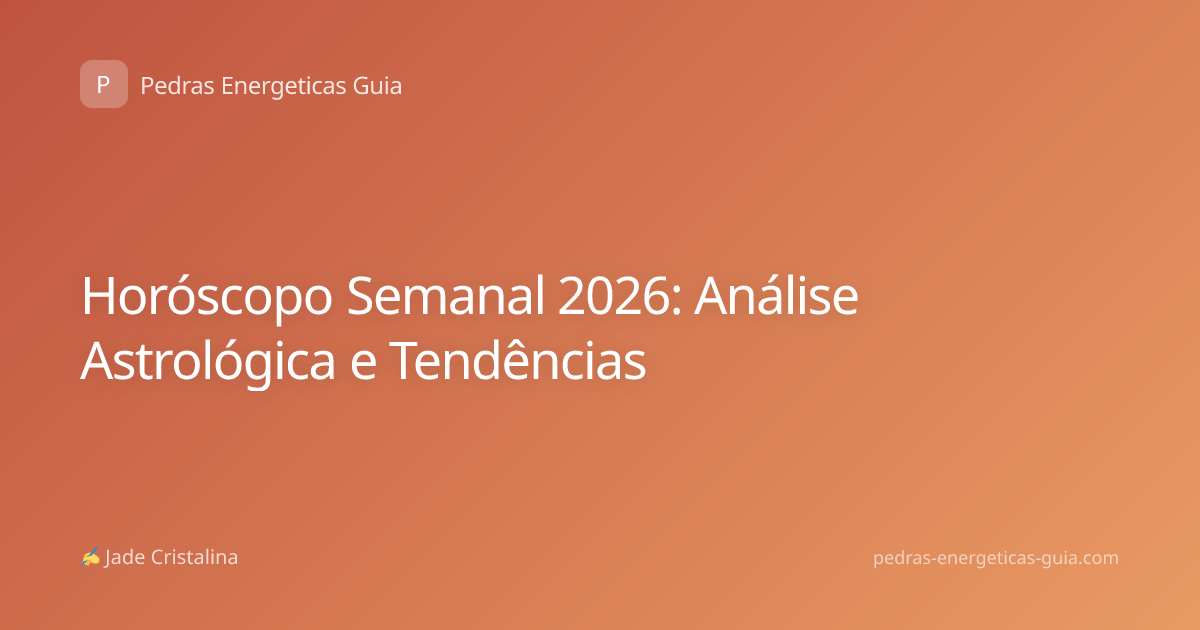 P Pedras Energeticas Guia

Horóscopo Semanal 2026: Análise Astrológica e Tendências

✍ Jade Cristalina

pedras-energeticas-guia.com